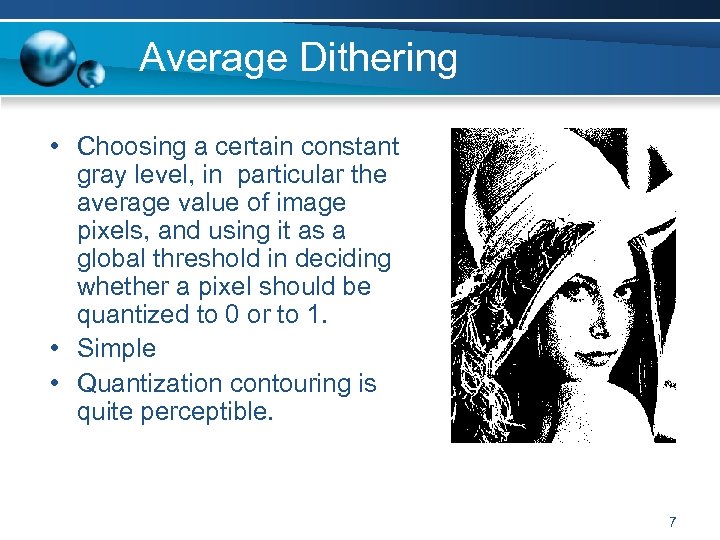 Average Dithering

• Choosing a certain constant gray level, in particular the average value of image pixels, and using it as a global threshold in deciding whether a pixel should be quantized to 0 or to 1.
• Simple
• Quantization contouring is quite perceptible.

7